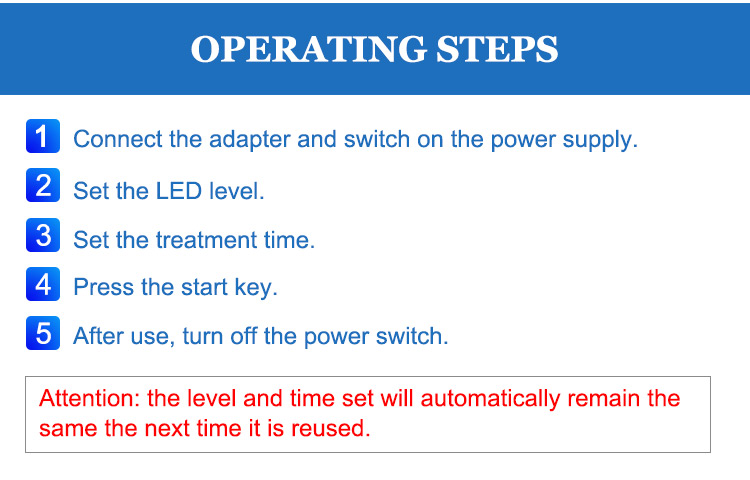 OPERATING STEPS

1 Connect the adapter and switch on the power supply.

2 Set the LED level.

3 Set the treatment time.

4 Press the start key.

5 After use, turn off the power switch.

Attention: the level and time set will automatically remain the same the next time it is reused.